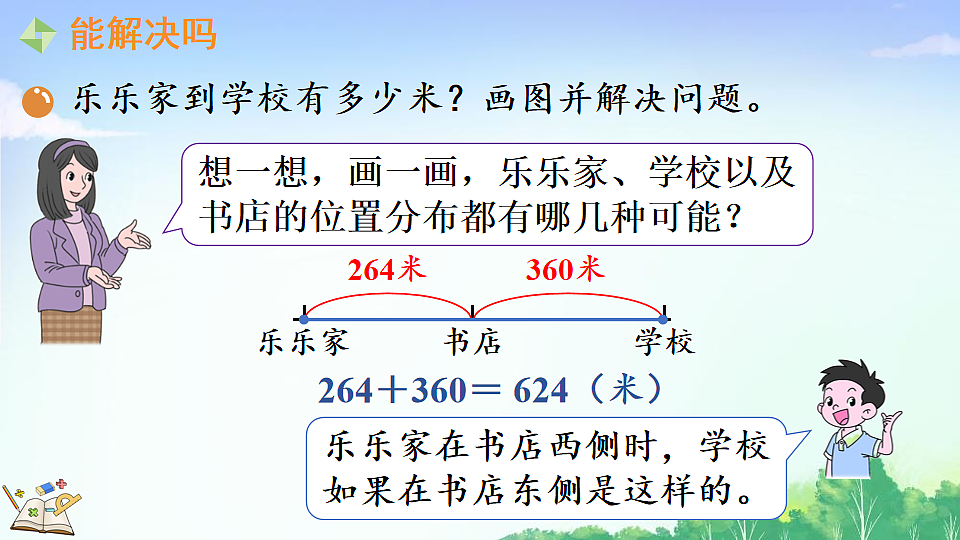 能解决吗

乐乐家到学校有多少米？画图并解决问题。

想一想，画一画，乐乐家、学校以及书店的位置分布都有哪几种可能？

264米　360米

乐乐家　书店　学校

$264+360=624$（米）

乐乐家在书店西侧时，学校如果在书店东侧是这样的。